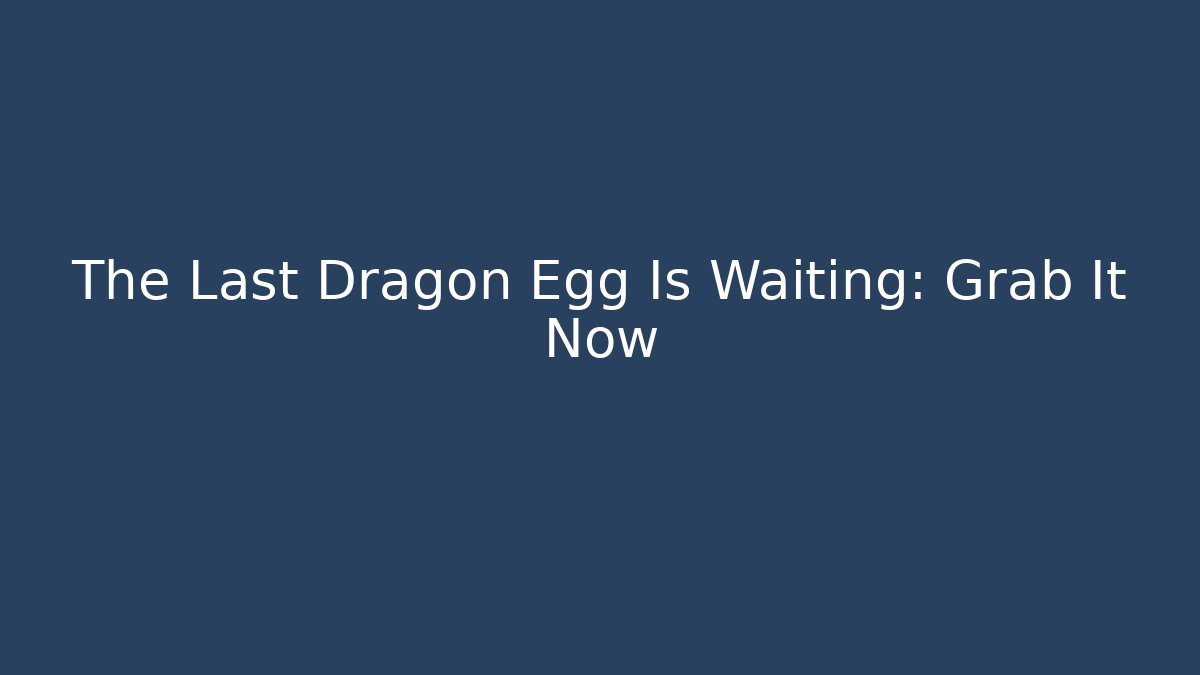 The Last Dragon Egg Is Waiting: Grab It Now